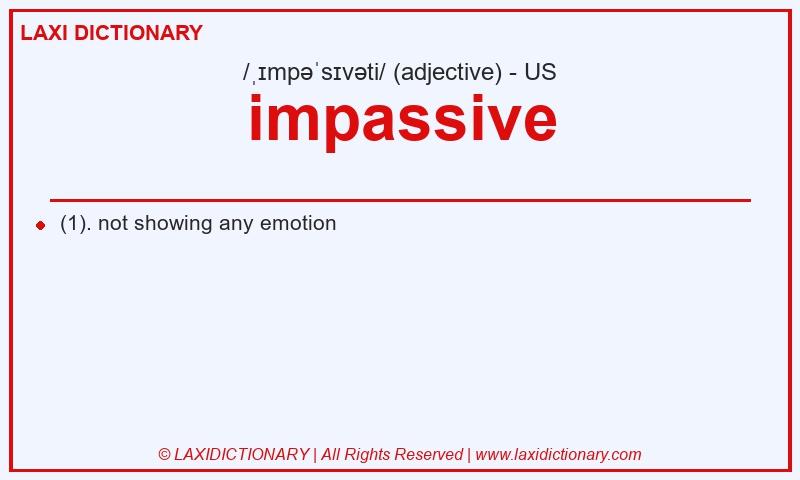 LAXI DICTIONARY

/ˌɪmpəˈsɪvəti/ (adjective) - US

impassive

(1). not showing any emotion

© LAXIDICTIONARY | All Rights Reserved | www.laxidictionary.com